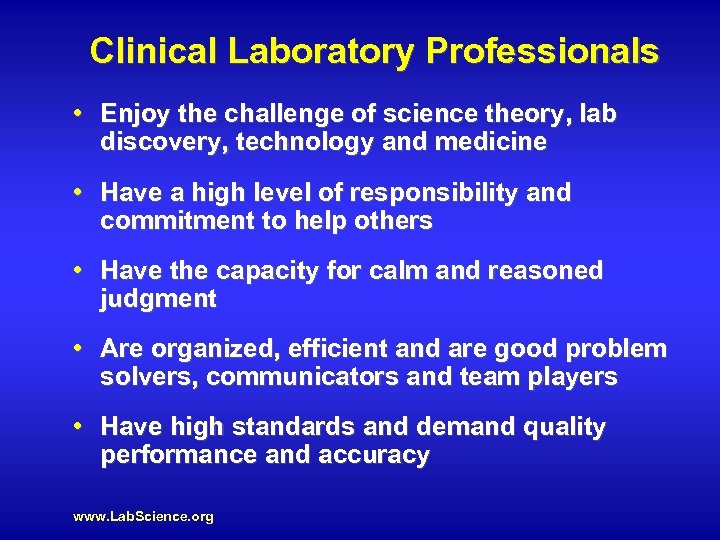 Clinical Laboratory Professionals

• Enjoy the challenge of science theory, lab discovery, technology and medicine

• Have a high level of responsibility and commitment to help others

• Have the capacity for calm and reasoned judgment

• Are organized, efficient and are good problem solvers, communicators and team players

• Have high standards and demand quality performance and accuracy

www.LabScience.org